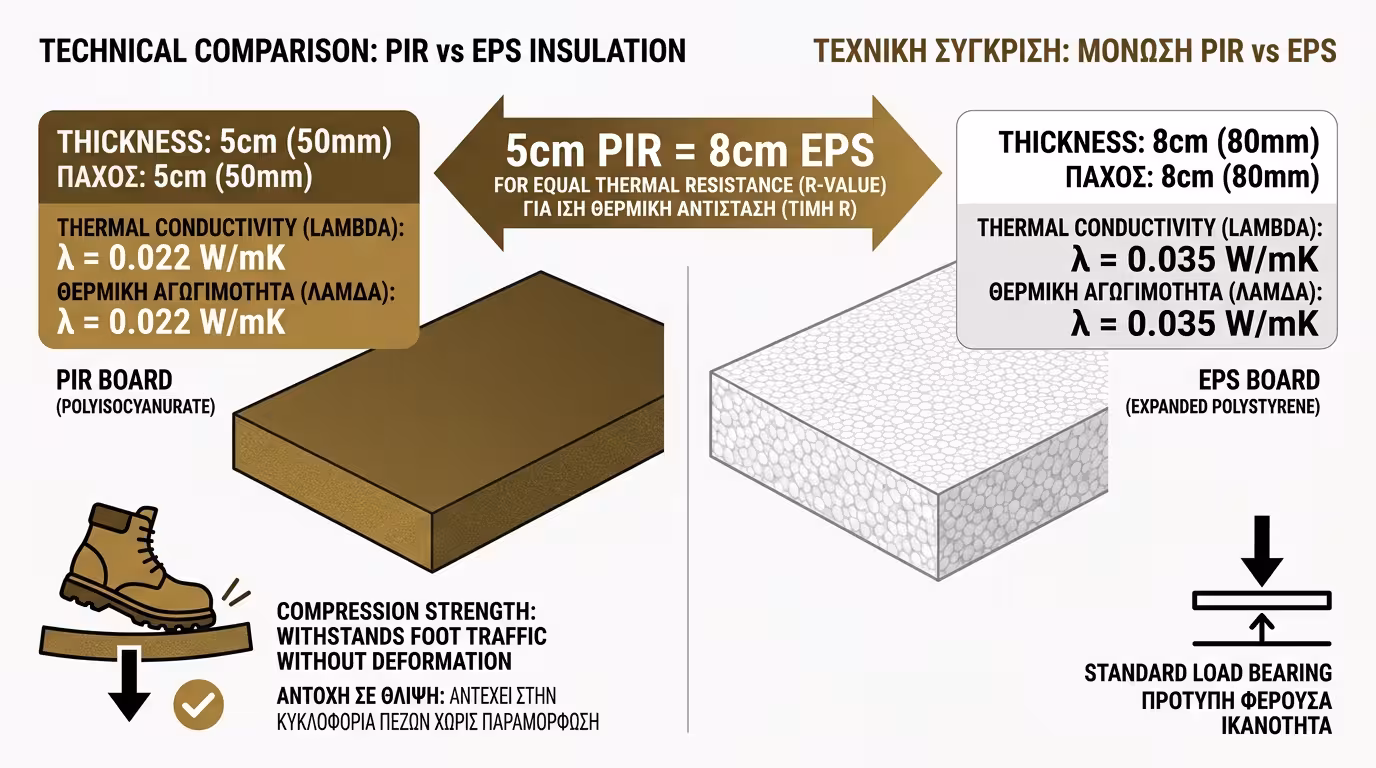 TECHNICAL COMPARISON: PIR vs EPS INSULATION

ΤΕΧΝΙΚΗ ΣΥΓΚΡΙΣΗ: ΜΟΝΩΣΗ PIR vs EPS

THICKNESS: 5cm (50mm)
ΠΑΧΟΣ: 5cm (50mm)

THERMAL CONDUCTIVITY (LAMBDA):
λ = 0.022 W/mK
ΘΕΡΜΙΚΗ ΑΓΩΓΙΜΟΤΗΤΑ (ΛΑΜΔΑ):
λ = 0.022 W/mK

5cm PIR = 8cm EPS
FOR EQUAL THERMAL RESISTANCE (R-VALUE)
ΓΙΑ ΙΣΗ ΘΕΡΜΙΚΗ ΑΝΤΙΣΤΑΣΗ (ΤΙΜΗ R)

THICKNESS: 8cm (80mm)
ΠΑΧΟΣ: 8cm (80mm)

THERMAL CONDUCTIVITY (LAMBDA):
λ = 0.035 W/mK
ΘΕΡΜΙΚΗ ΑΓΩΓΙΜΟΤΗΤΑ (ΛΑΜΔΑ):
λ = 0.035 W/mK

PIR BOARD
(POLYISOCYANURATE)

EPS BOARD
(EXPANDED POLYSTYRENE)

COMPRESSION STRENGTH: WITHSTANDS FOOT TRAFFIC WITHOUT DEFORMATION
ΑΝΤΟΧΗ ΣΕ ΘΛΙΨΗ: ΑΝΤΕΧΕΙ ΣΤΗΝ ΚΥΚΛΟΦΟΡΙΑ ΠΕΖΩΝ ΧΩΡΙΣ ΠΑΡΑΜΟΡΦΩΣΗ

STANDARD LOAD BEARING
ΠΡΟΤΥΠΗ ΦΕΡΟΥΣΑ ΙΚΑΝΟΤΗΤΑ